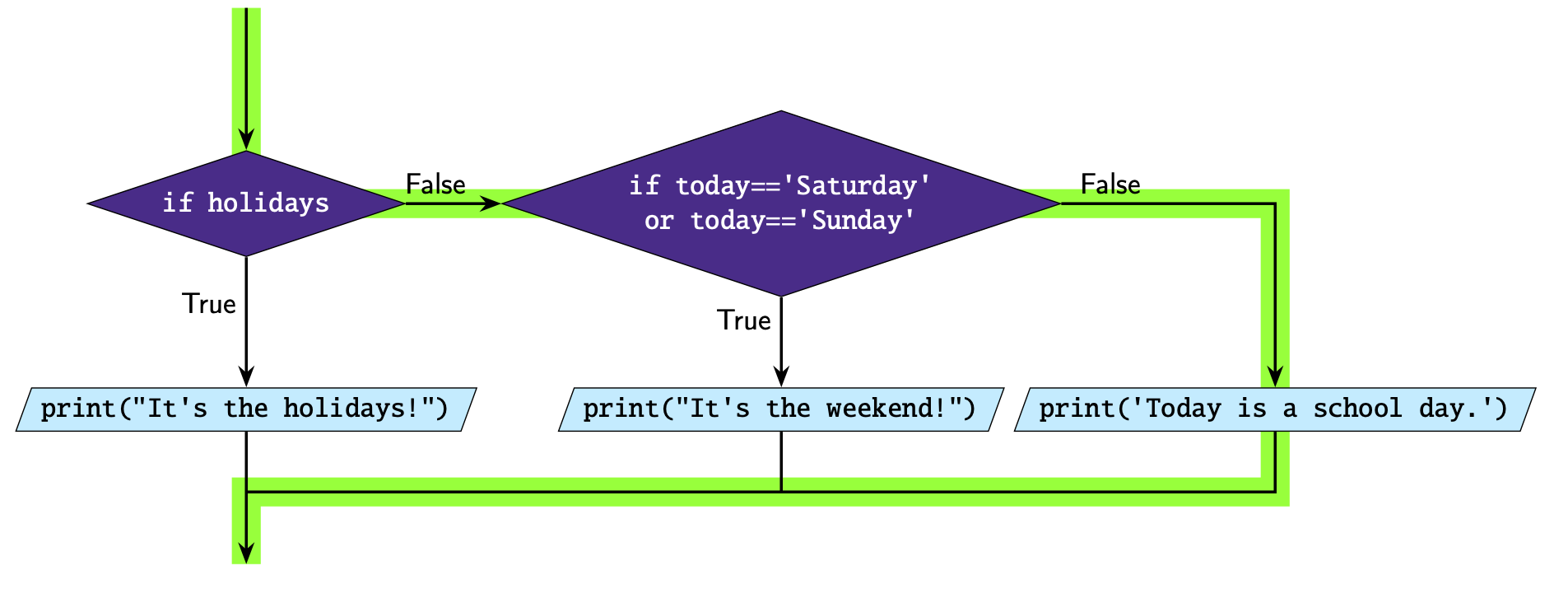 if holidays

False

if today=='Saturday' or today=='Sunday'

False

True

True

print("It's the holidays!")

print("It's the weekend!")

print('Today is a school day.')